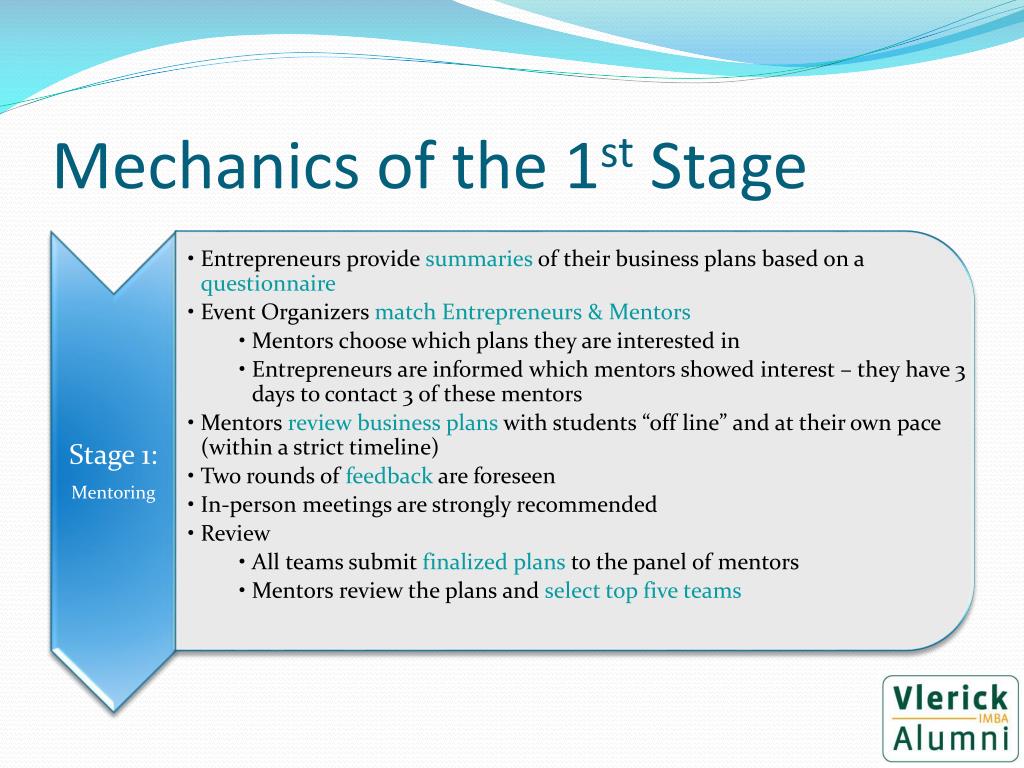 Mechanics of the 1$^{st}$ Stage

Stage 1:
Mentoring

• Entrepreneurs provide summaries of their business plans based on a questionnaire
• Event Organizers match Entrepreneurs & Mentors
• Mentors choose which plans they are interested in
• Entrepreneurs are informed which mentors showed interest – they have 3 days to contact 3 of these mentors
• Mentors review business plans with students “off line” and at their own pace (within a strict timeline)
• Two rounds of feedback are foreseen
• In-person meetings are strongly recommended
• Review
• All teams submit finalized plans to the panel of mentors
• Mentors review the plans and select top five teams

Vlerick IMBA Alumni